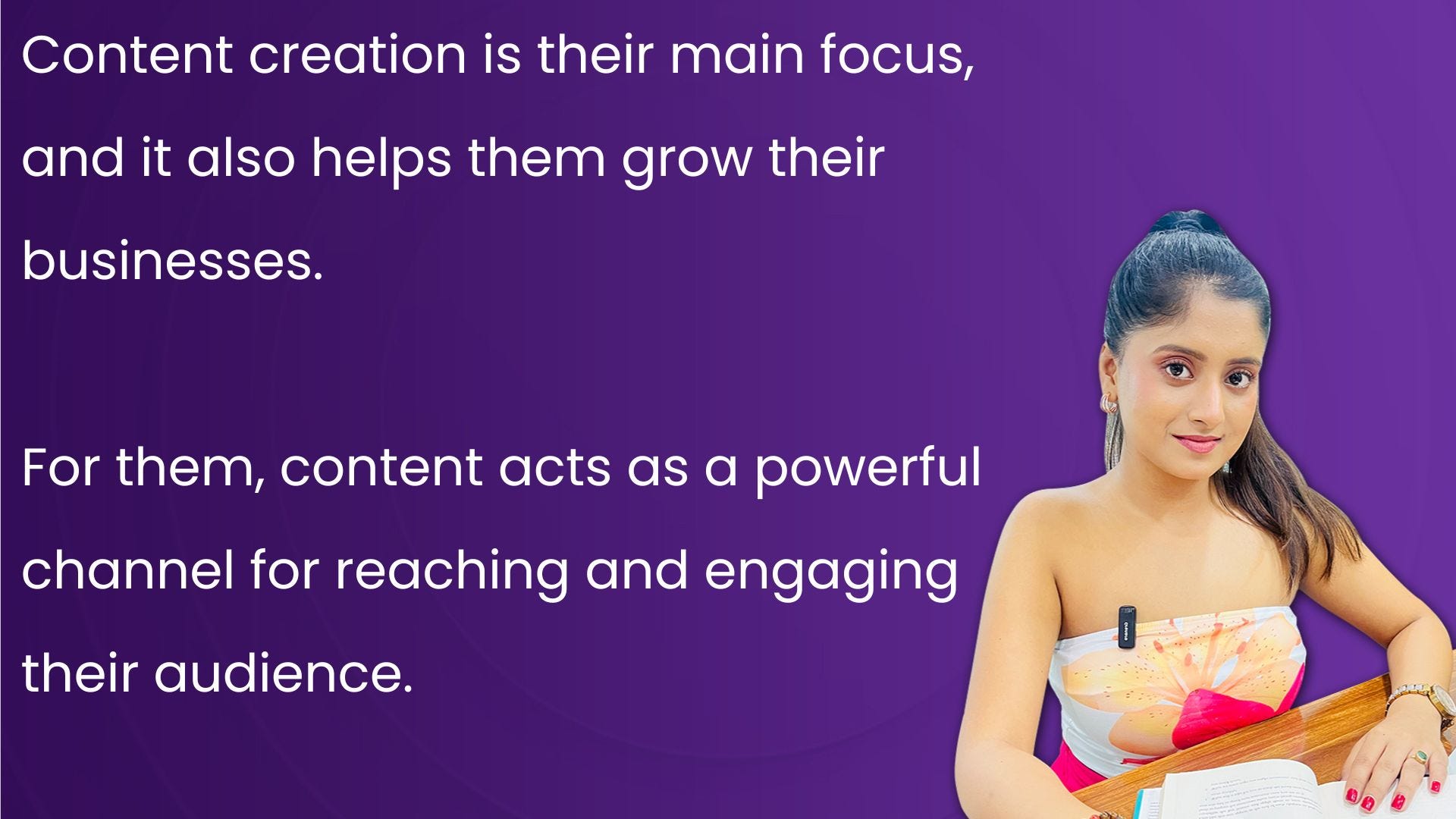 Content creation is their main focus, and it also helps them grow their businesses.

For them, content acts as a powerful channel for reaching and engaging their audience.